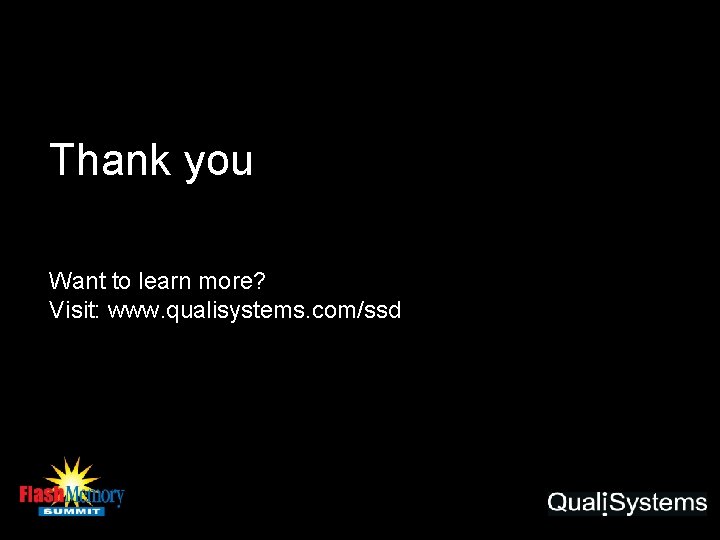 Thank you

Want to learn more?
Visit: www.qualisystems.com/ssd

Flash Memory SUMMIT

QualiSystems